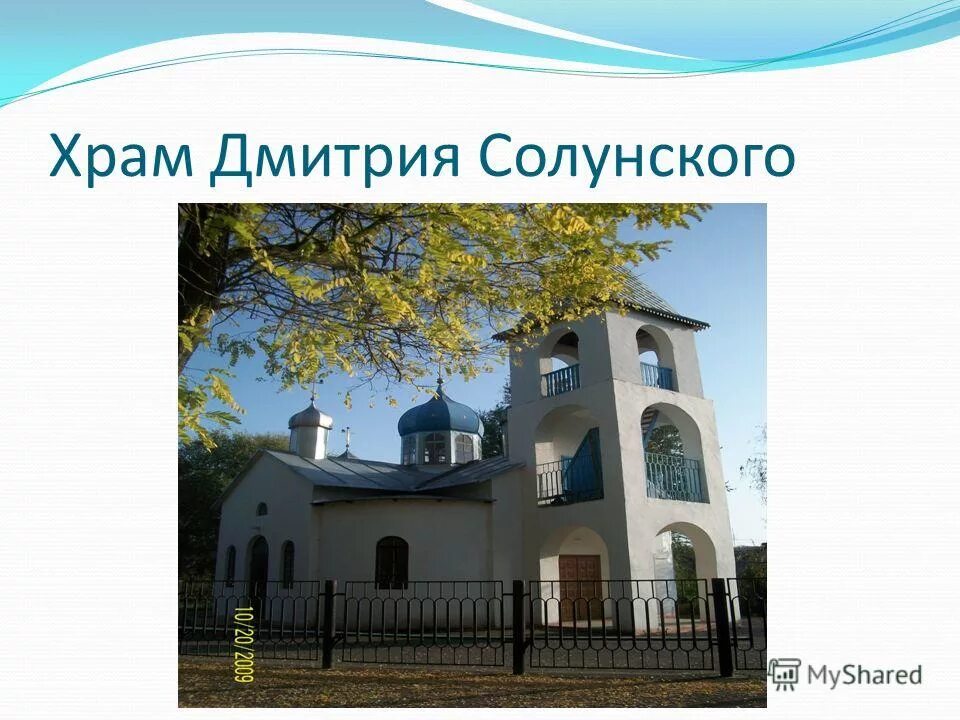 Храм Дмитрия Солунского

10/20/2009

MyShared